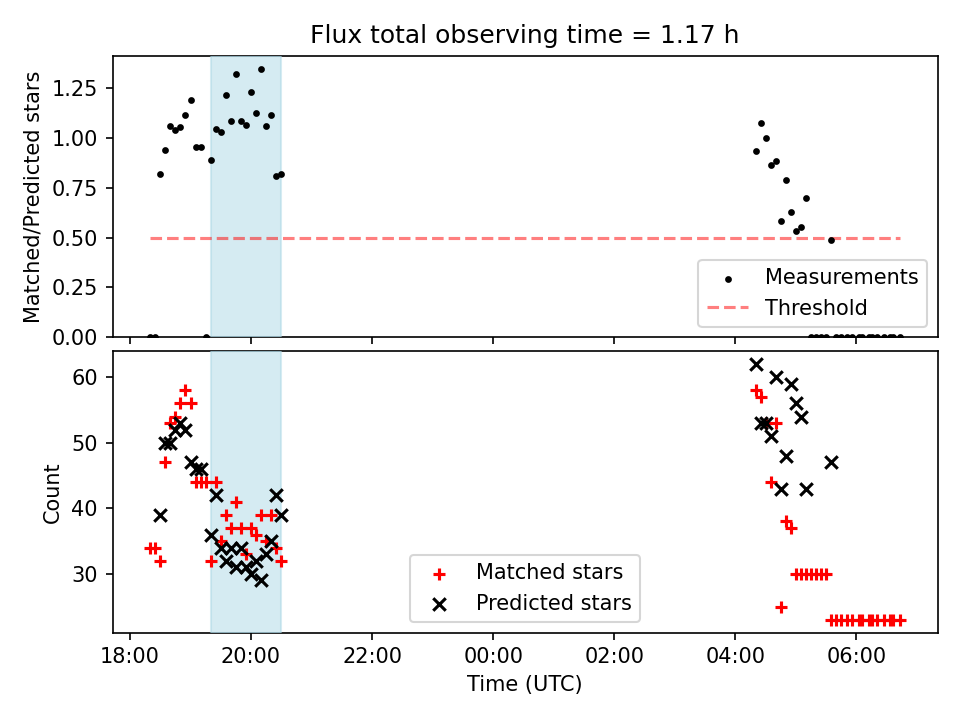 Flux total observing time = 1.17 h

Matched/Predicted stars

1.25
1.00
0.75
0.50
0.25
0.00

Measurements
Threshold

Count

60
50
40
30

Matched stars
Predicted stars

18:00
20:00
22:00
00:00
02:00
04:00
06:00

Time (UTC)